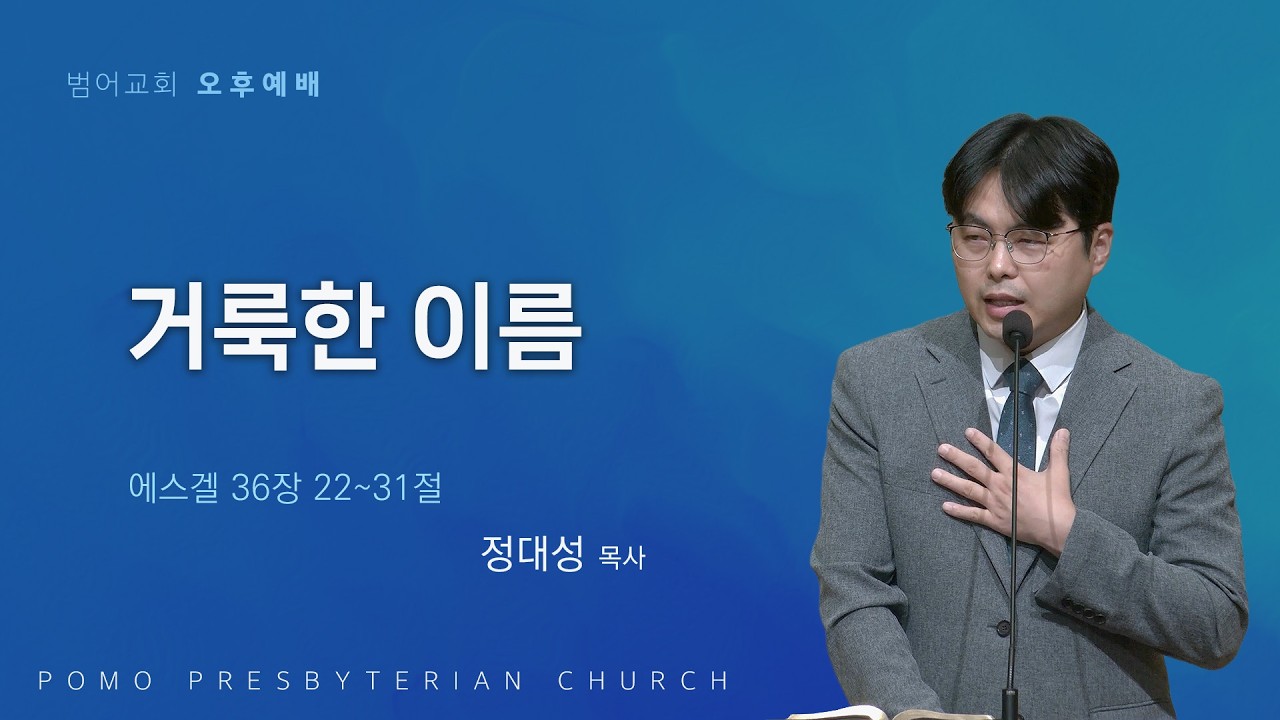 범어교회 오후예배

거룩한 이름

에스겔 36장 22~31절

정대성 목사

POMO PRESBYTERIAN CHURCH